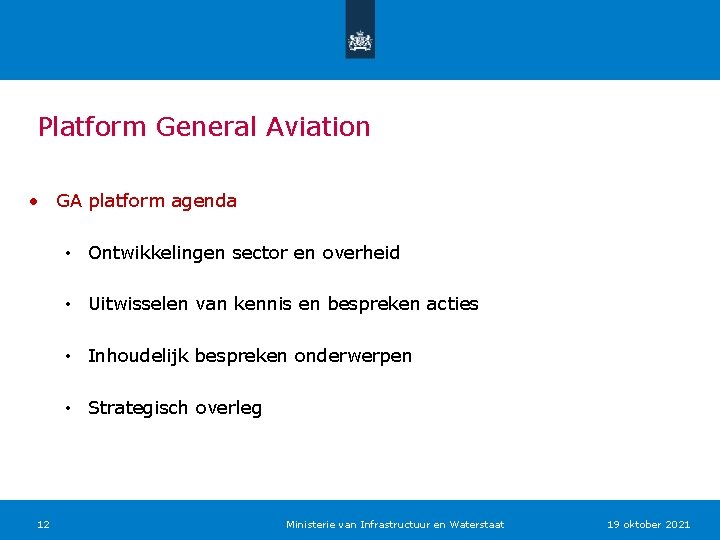 Platform General Aviation

• GA platform agenda

• Ontwikkelingen sector en overheid

• Uitwisselen van kennis en bespreken acties

• Inhoudelijk bespreken onderwerpen

• Strategisch overleg

12 Ministerie van Infrastructuur en Waterstaat 19 oktober 2021